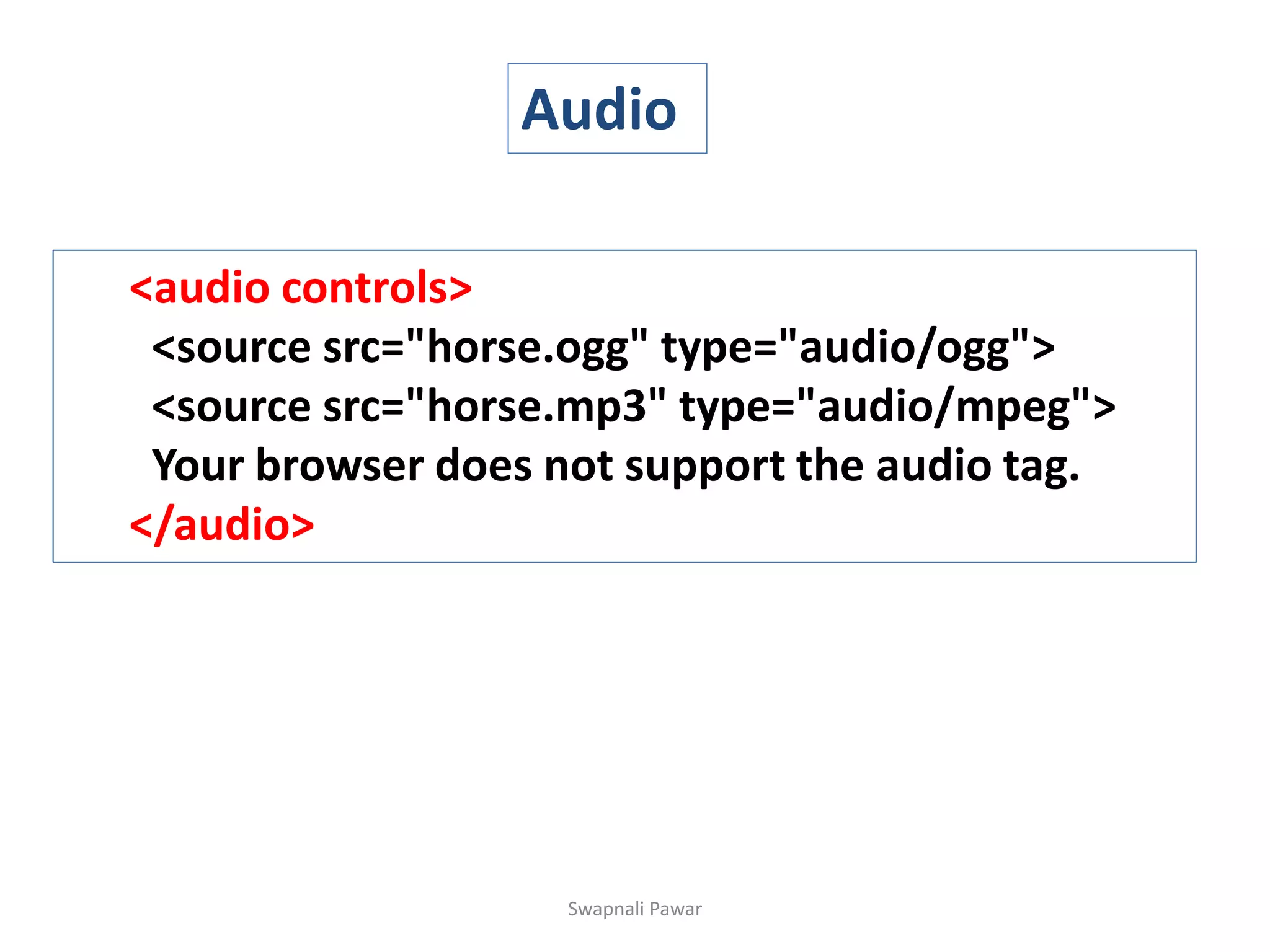 Audio

<audio controls>
<source src="horse.ogg" type="audio/ogg">
<source src="horse.mp3" type="audio/mpeg">
Your browser does not support the audio tag.
</audio>

Swapnali Pawar